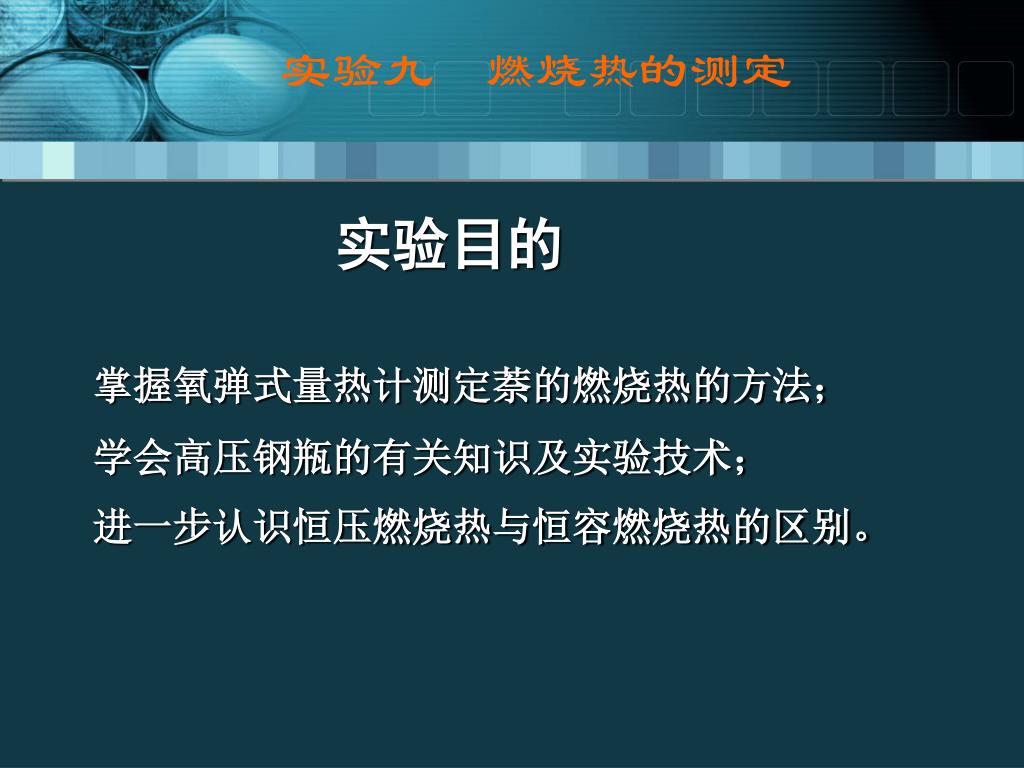 实验九　燃烧热的测定

实验目的

掌握氧弹式量热计测定萘的燃烧热的方法；

学会高压钢瓶的有关知识及实验技术；

进一步认识恒压燃烧热与恒容燃烧热的区别。